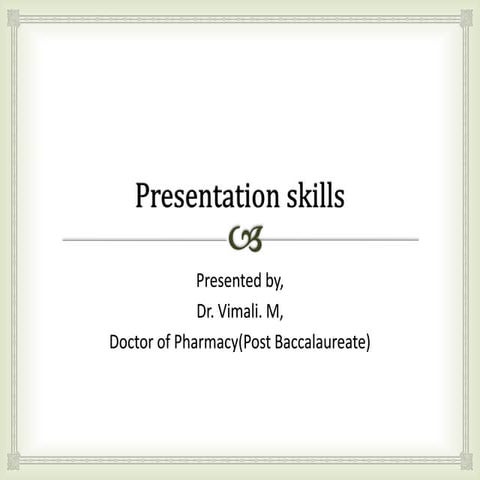 Presentation skills

Presented by,
Dr. Vimali. M,
Doctor of Pharmacy(Post Baccalaureate)